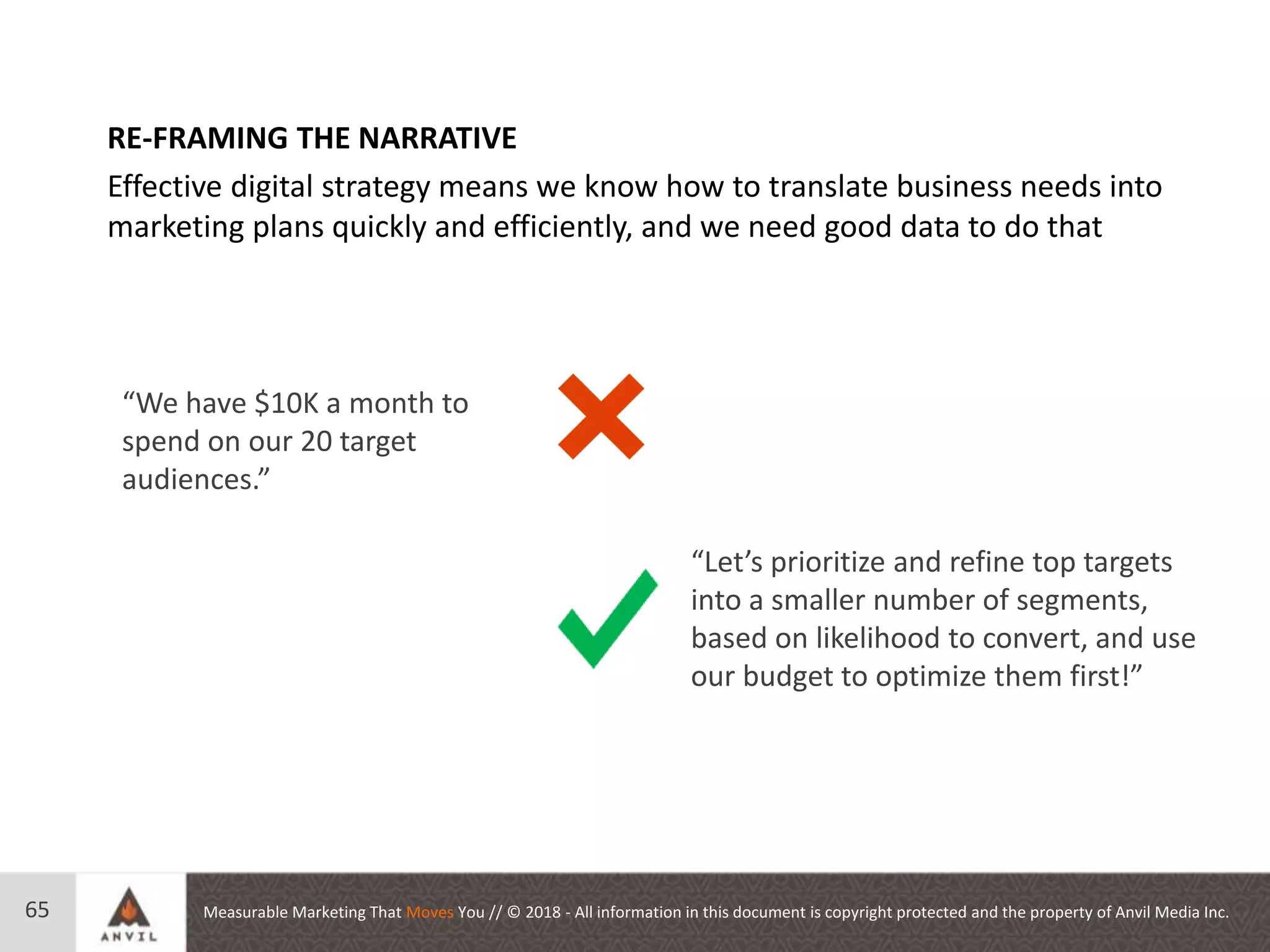 RE-FRAMING THE NARRATIVE

Effective digital strategy means we know how to translate business needs into marketing plans quickly and efficiently, and we need good data to do that

“We have $10K a month to spend on our 20 target audiences.”

“Let’s prioritize and refine top targets into a smaller number of segments, based on likelihood to convert, and use our budget to optimize them first!”

65

ANVIL

Measurable Marketing That Moves You // © 2018 - All information in this document is copyright protected and the property of Anvil Media Inc.